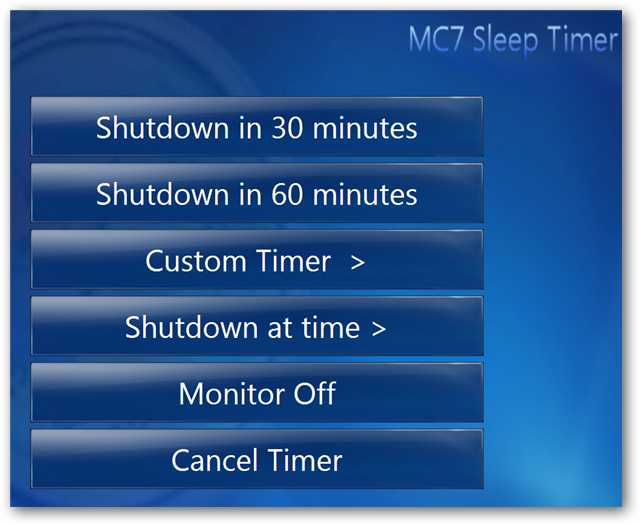 MC7 Sleep Timer

Shutdown in 30 minutes

Shutdown in 60 minutes

Custom Timer >

Shutdown at time >

Monitor Off

Cancel Timer